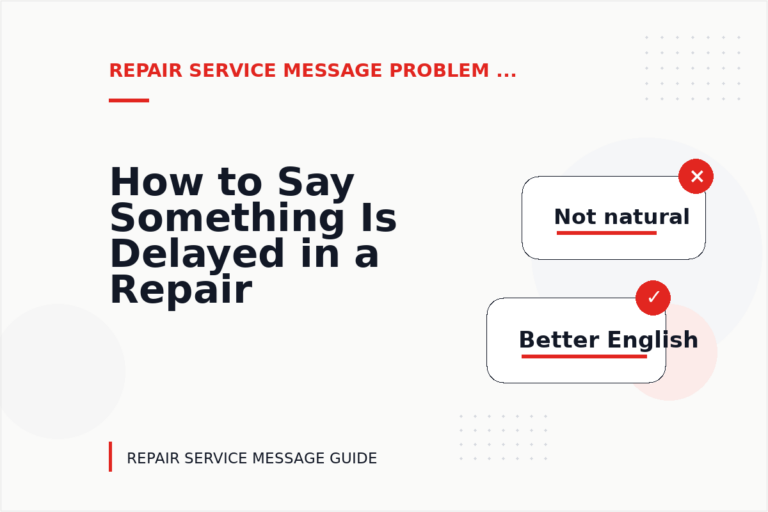 REPAIR SERVICE MESSAGE PROBLEM ...

How to Say Something Is Delayed in a Repair

Not natural

Better English

REPAIR SERVICE MESSAGE GUIDE